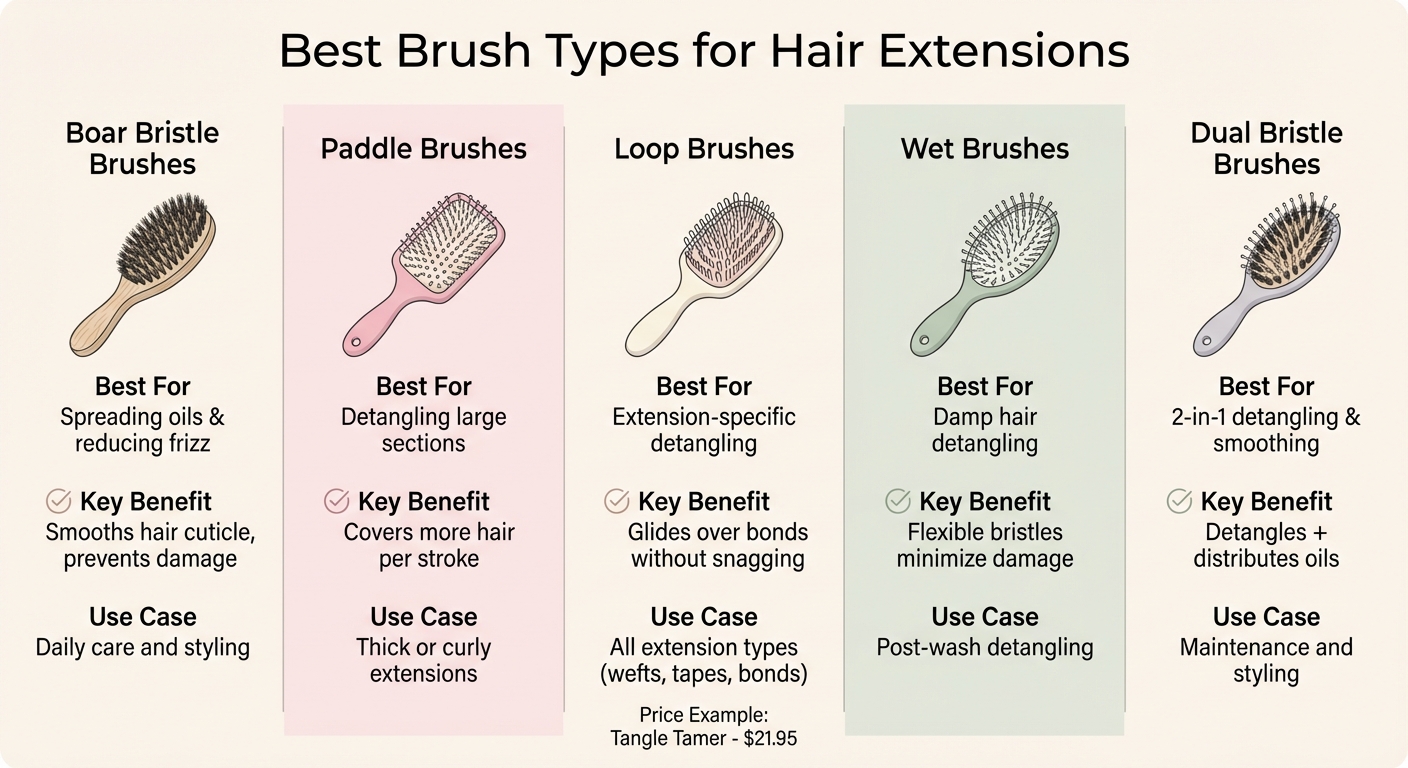 Best Brush Types for Hair Extensions

Boar Bristle Brushes

Best For
Spreading oils & reducing frizz

Key Benefit
Smooths hair cuticle, prevents damage

Use Case
Daily care and styling

Paddle Brushes

Best For
Detangling large sections

Key Benefit
Covers more hair per stroke

Use Case
Thick or curly extensions

Loop Brushes

Best For
Extension-specific detangling

Key Benefit
Glides over bonds without snagging

Use Case
All extension types (wefts, tapes, bonds)

Price Example:
Tangle Tamer - $21.95

Wet Brushes

Best For
Damp hair detangling

Key Benefit
Flexible bristles minimize damage

Use Case
Post-wash detangling

Dual Bristle Brushes

Best For
2-in-1 detangling & smoothing

Key Benefit
Detangles + distributes oils

Use Case
Maintenance and styling